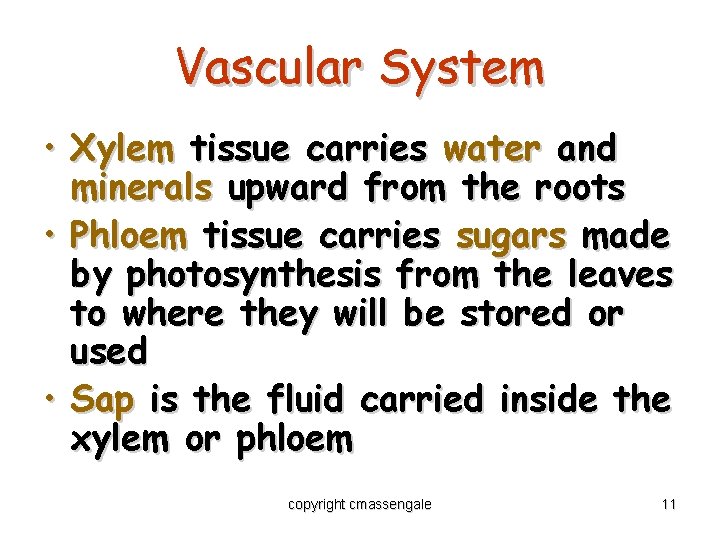 Vascular System

• Xylem tissue carries water and minerals upward from the roots

• Phloem tissue carries sugars made by photosynthesis from the leaves to where they will be stored or used

• Sap is the fluid carried inside the xylem or phloem

copyright cmassengale

11